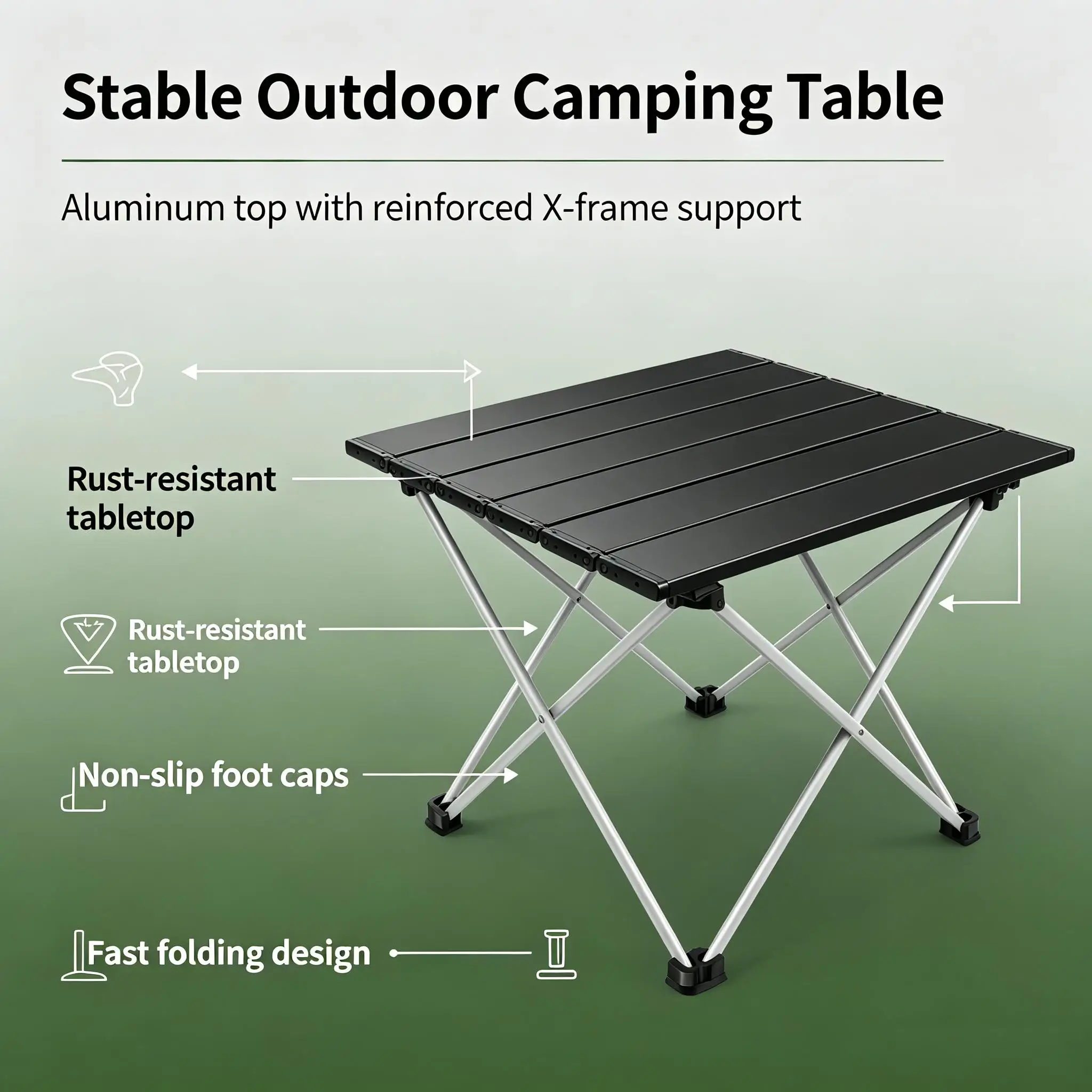 Stable Outdoor Camping Table

Aluminum top with reinforced X-frame support

Rust-resistant tabletop

Rust-resistant tabletop

Non-slip foot caps

Fast folding design